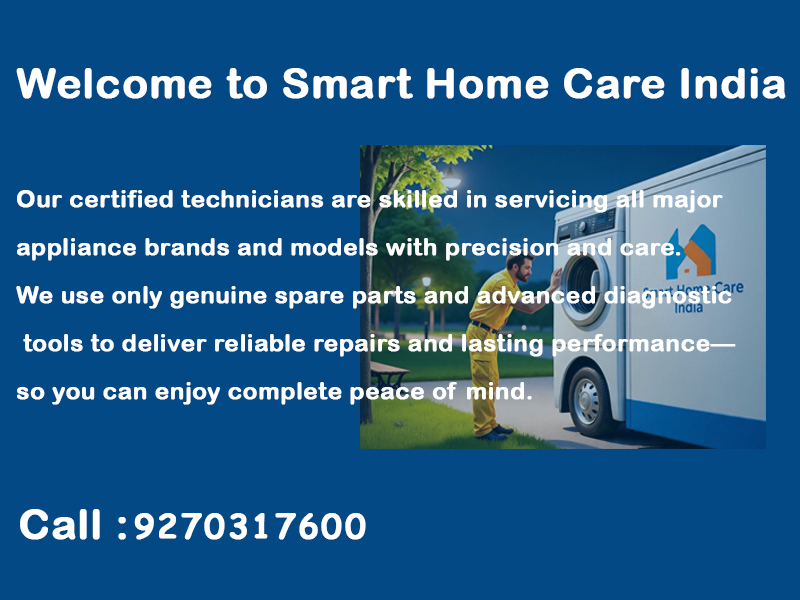 Welcome to Smart Home Care India

Our certified technicians are skilled in servicing all major appliance brands and models with precision and care. We use only genuine spare parts and advanced diagnostic tools to deliver reliable repairs and lasting performance— so you can enjoy complete peace of mind.

Smart Home Care India

Call :9270317600